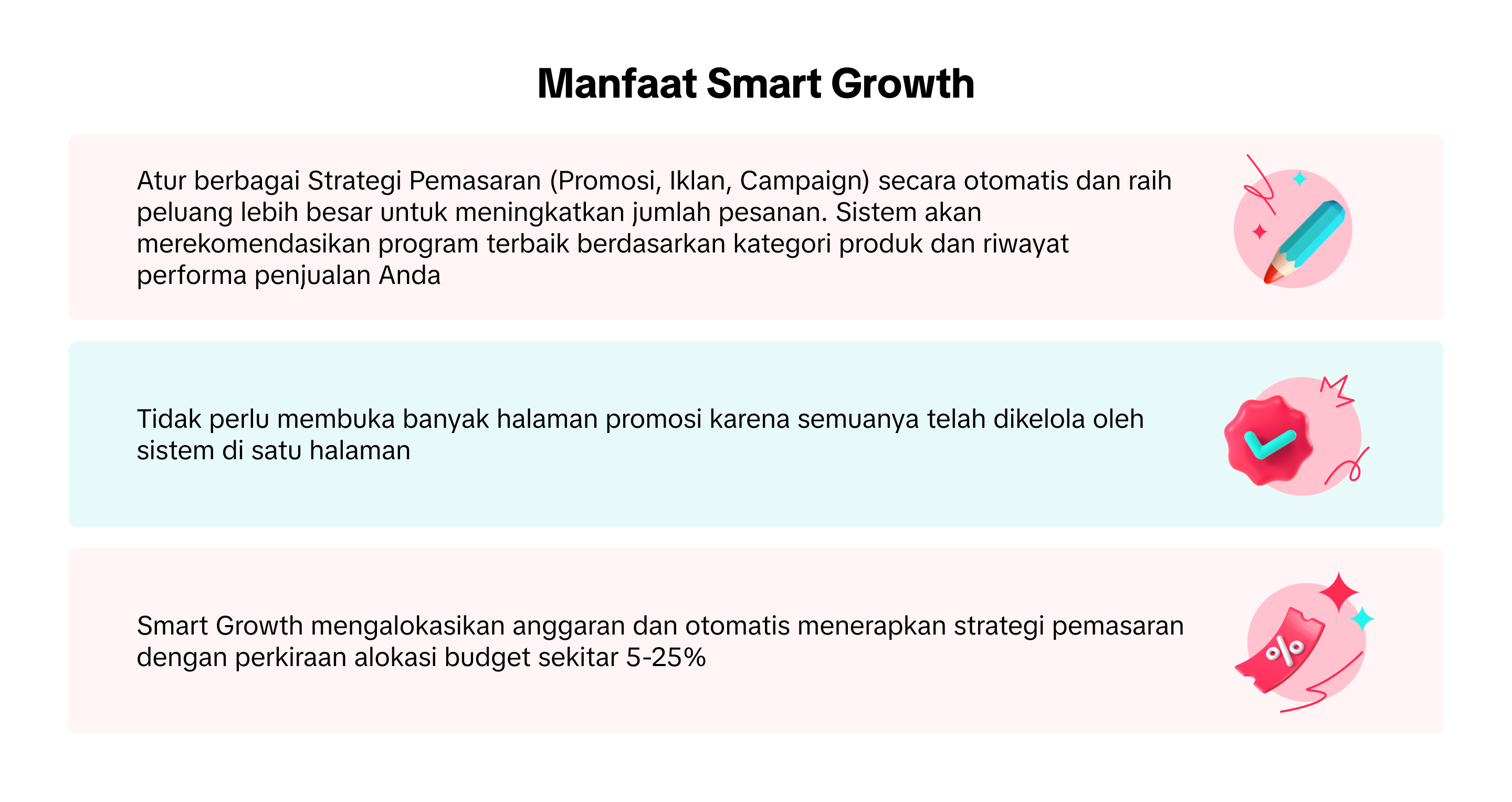 Manfaat Smart Growth

Atur berbagai Strategi Pemasaran (Promosi, Iklan, Campaign) secara otomatis dan raih peluang lebih besar untuk meningkatkan jumlah pesanan. Sistem akan merekomendasikan program terbaik berdasarkan kategori produk dan riwayat performa penjualan Anda

Tidak perlu membuka banyak halaman promosi karena semuanya telah dikelola oleh sistem di satu halaman

Smart Growth mengalokasikan anggaran dan otomatis menerapkan strategi pemasaran dengan perkiraan alokasi budget sekitar 5-25%

%